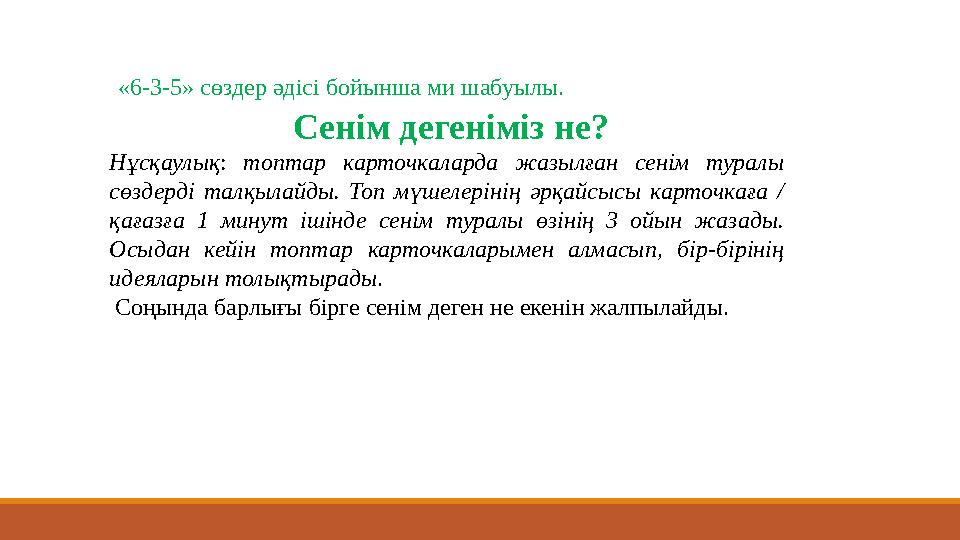 «6-3-5» сөздер әдісі бойынша ми шабуылы.

Сенім дегеніміз не?

Нұсқаулық: топтар карточкаларда жазылған сенім туралы сөздерді талқылайды. Топ мүшелерінің әрқайсысы карточкаға / қағазға 1 минут ішінде сенім туралы өзінің 3 ойын жазады. Осыдан кейін топтар карточкаларымен алмасып, бір-бірінің идеяларын толықтырады.

Соңында барлығы бірге сенім деген не екенін жалпылайды.